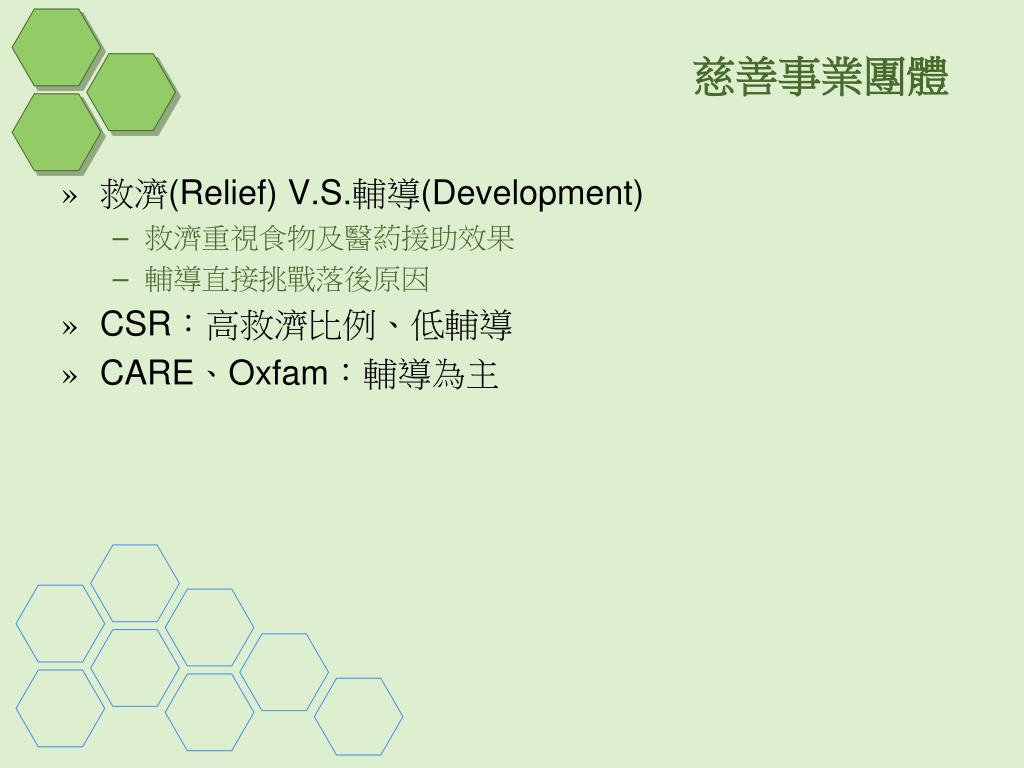 慈善事業團體

» 救濟(Relief) V.S.輔導(Development)
– 救濟重視食物及醫葯援助效果
– 輔導直接挑戰落後原因
» CSR：高救濟比例、低輔導
» CARE、Oxfam：輔導為主